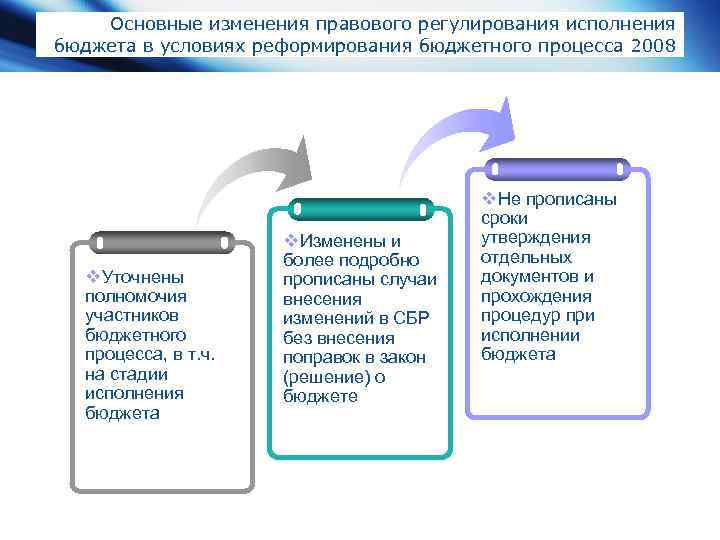 Основные изменения правового регулирования исполнения бюджета в условиях реформирования бюджетного процесса 2008

❖Уточнены полномочия участников бюджетного процесса, в т.ч. на стадии исполнения бюджета

❖Изменены и более подробно прописаны случаи внесения изменений в СБР без внесения поправок в закон (решение) о бюджете

❖Не прописаны сроки утверждения отдельных документов и прохождения процедур при исполнении бюджета